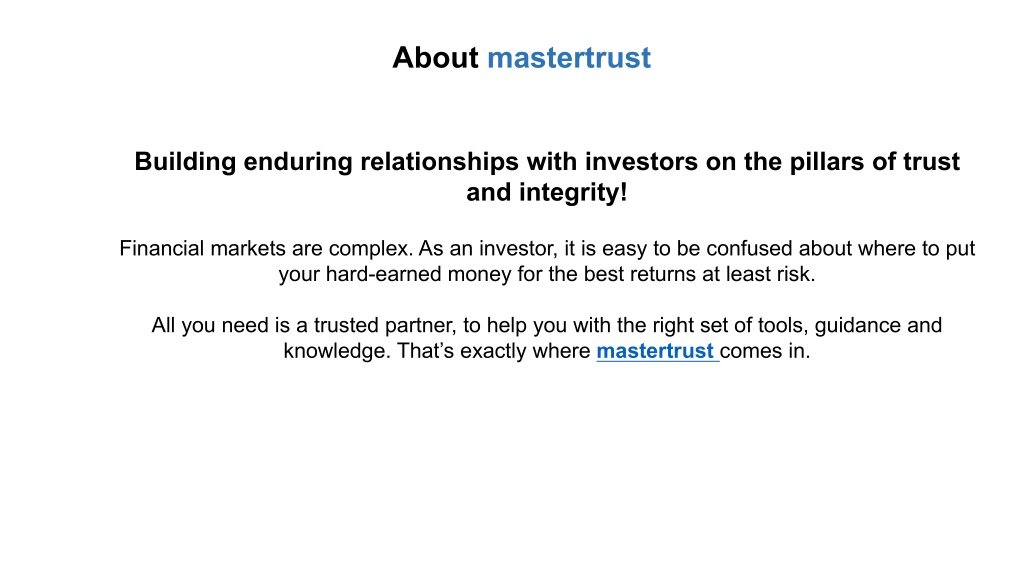 About mastertrust

Building enduring relationships with investors on the pillars of trust and integrity!

Financial markets are complex. As an investor, it is easy to be confused about where to put your hard-earned money for the best returns at least risk.

All you need is a trusted partner, to help you with the right set of tools, guidance and knowledge. That's exactly where mastertrust comes in.